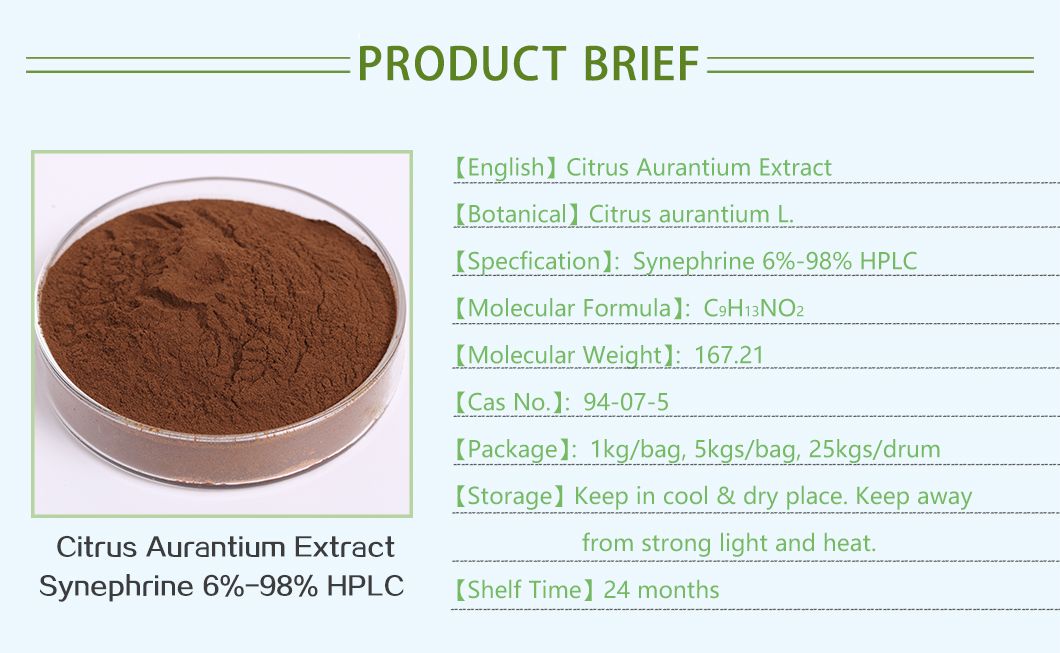 PRODUCT BRIEF

Citrus Aurantium Extract
Synephrine 6%-98% HPLC

【English】Citrus Aurantium Extract

【Botanical】Citrus aurantium L.

【Specfication】: Synephrine 6%-98% HPLC

【Molecular Formula】: $C_9H_{13}NO_2$

【Molecular Weight】: 167.21

【Cas No.】: 94-07-5

【Package】: 1kg/bag, 5kgs/bag, 25kgs/drum

【Storage】Keep in cool & dry place. Keep away from strong light and heat.

【Shelf Time】24 months